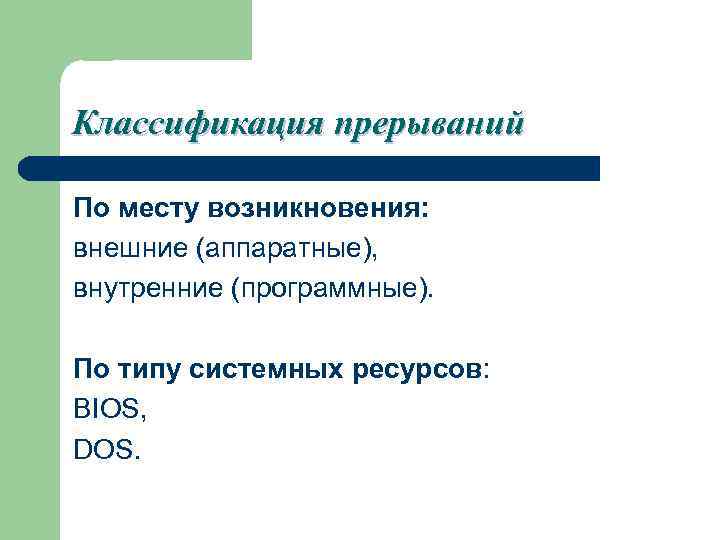 Классификация прерываний

По месту возникновения:
внешние (аппаратные),
внутренние (программные).

По типу системных ресурсов:
BIOS,
DOS.